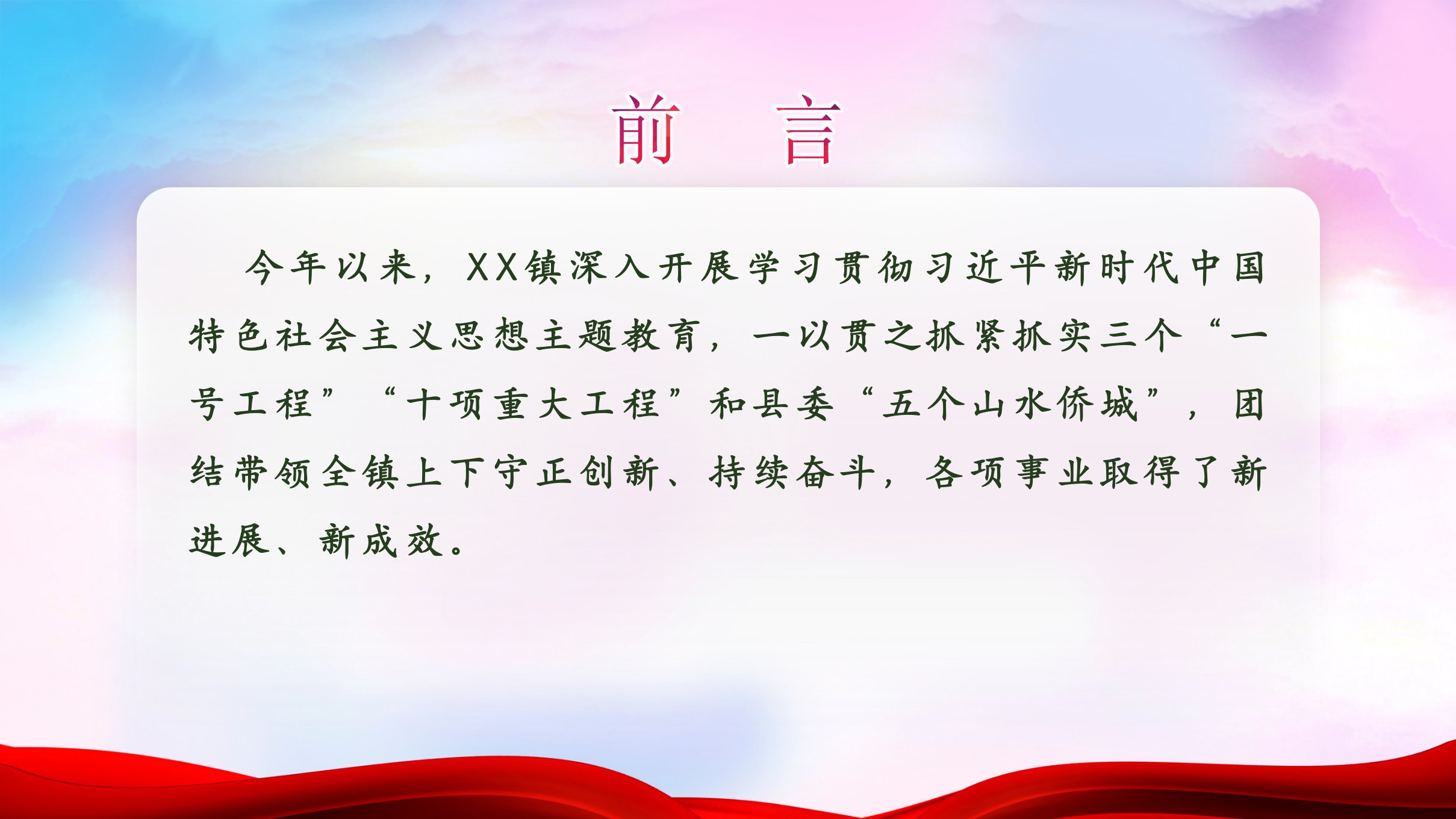 前　言

今年以来，XX镇深入开展学习贯彻习近平新时代中国特色社会主义思想主题教育，一以贯之抓紧抓实三个“一号工程”“十项重大工程”和县委“五个山水侨城”，团结带领全镇上下守正创新、持续奋斗，各项事业取得了新进展、新成效。